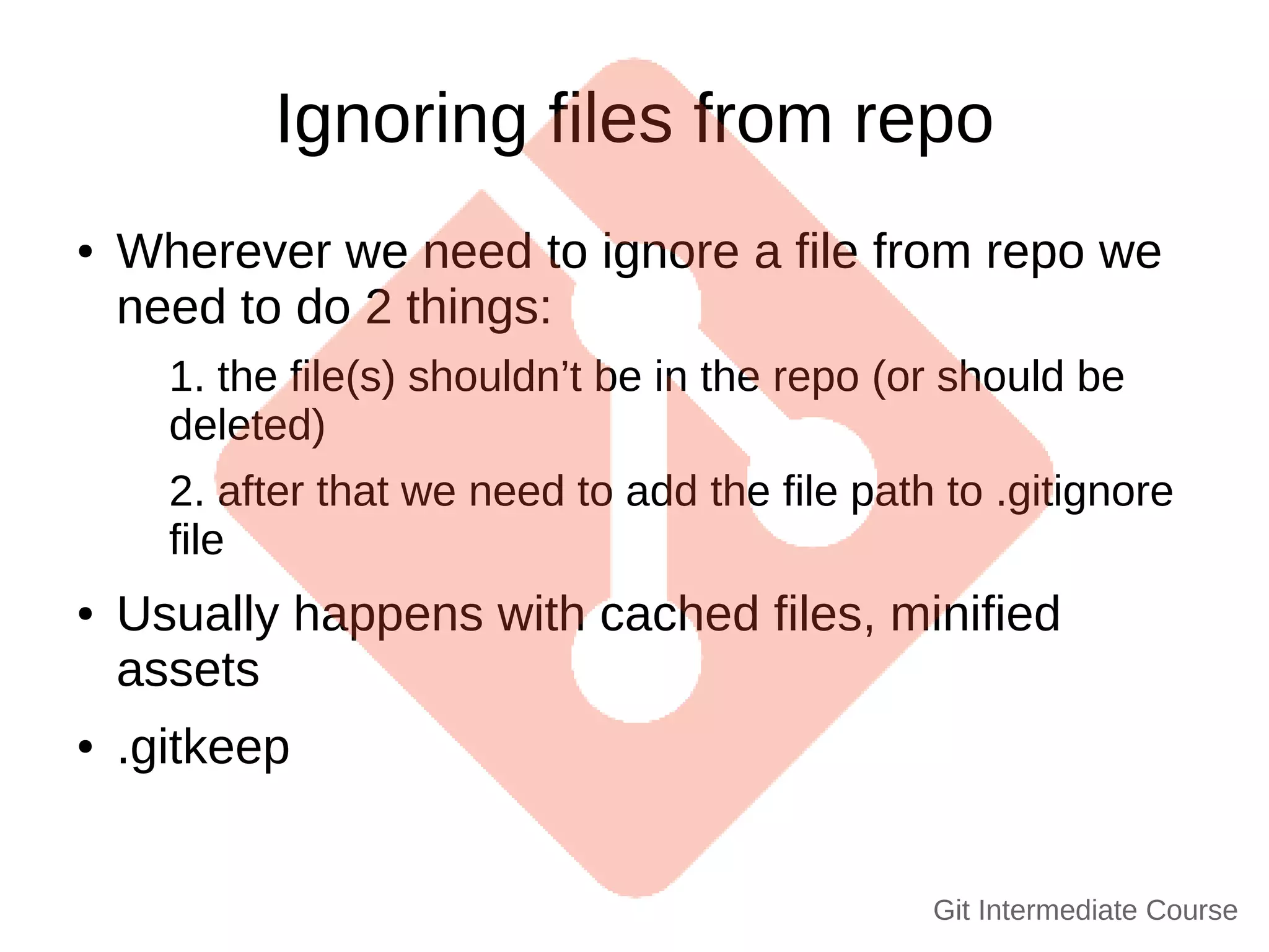 Ignoring files from repo

• Wherever we need to ignore a file from repo we need to do 2 things:

1. the file(s) shouldn’t be in the repo (or should be deleted)

2. after that we need to add the file path to .gitignore file

• Usually happens with cached files, minified assets

• .gitkeep

Git Intermediate Course